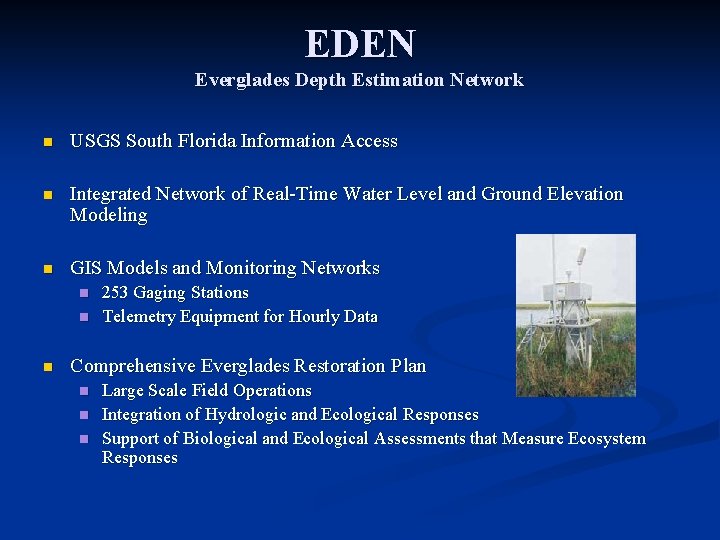 EDEN
Everglades Depth Estimation Network

- USGS South Florida Information Access

- Integrated Network of Real-Time Water Level and Ground Elevation Modeling

- GIS Models and Monitoring Networks
  - 253 Gaging Stations
  - Telemetry Equipment for Hourly Data

- Comprehensive Everglades Restoration Plan
  - Large Scale Field Operations
  - Integration of Hydrologic and Ecological Responses
  - Support of Biological and Ecological Assessments that Measure Ecosystem Responses